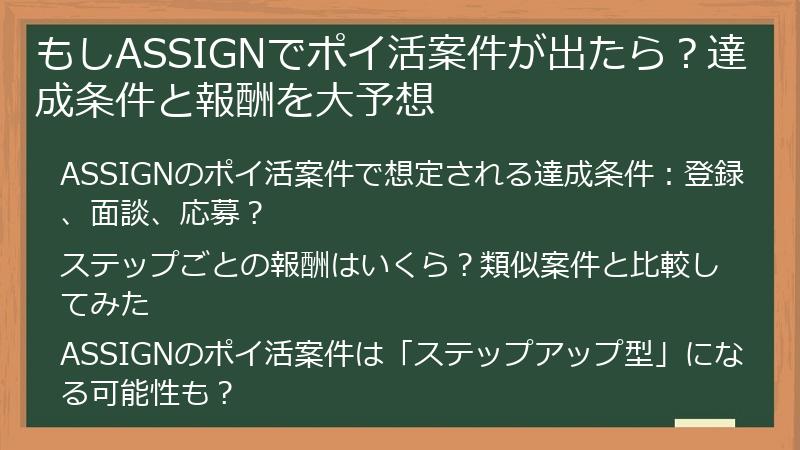 もしASSIGNでポイ活案件が出たら？達成条件と報酬を大予想

ASSIGNのポイ活案件で想定される達成条件：登録、面談、応募？

ステップごとの報酬はいくら？類似案件と比較してみた

ASSIGNのポイ活案件は「ステップアップ型」になる可能性も？